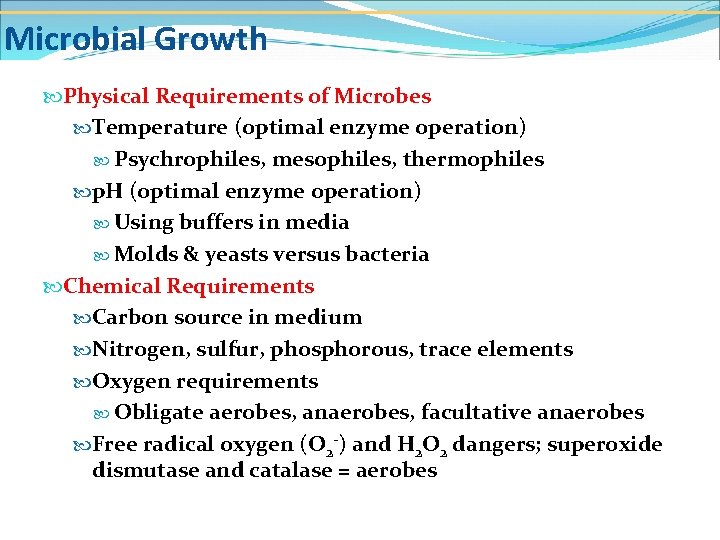 Microbial Growth

Physical Requirements of Microbes

Temperature (optimal enzyme operation)

Psychrophiles, mesophiles, thermophiles

pH (optimal enzyme operation)

Using buffers in media

Molds & yeasts versus bacteria

Chemical Requirements

Carbon source in medium

Nitrogen, sulfur, phosphorous, trace elements

Oxygen requirements

Obligate aerobes, anaerobes, facultative anaerobes

Free radical oxygen ($O_2^-$) and $H_2O_2$ dangers; superoxide dismutase and catalase = aerobes